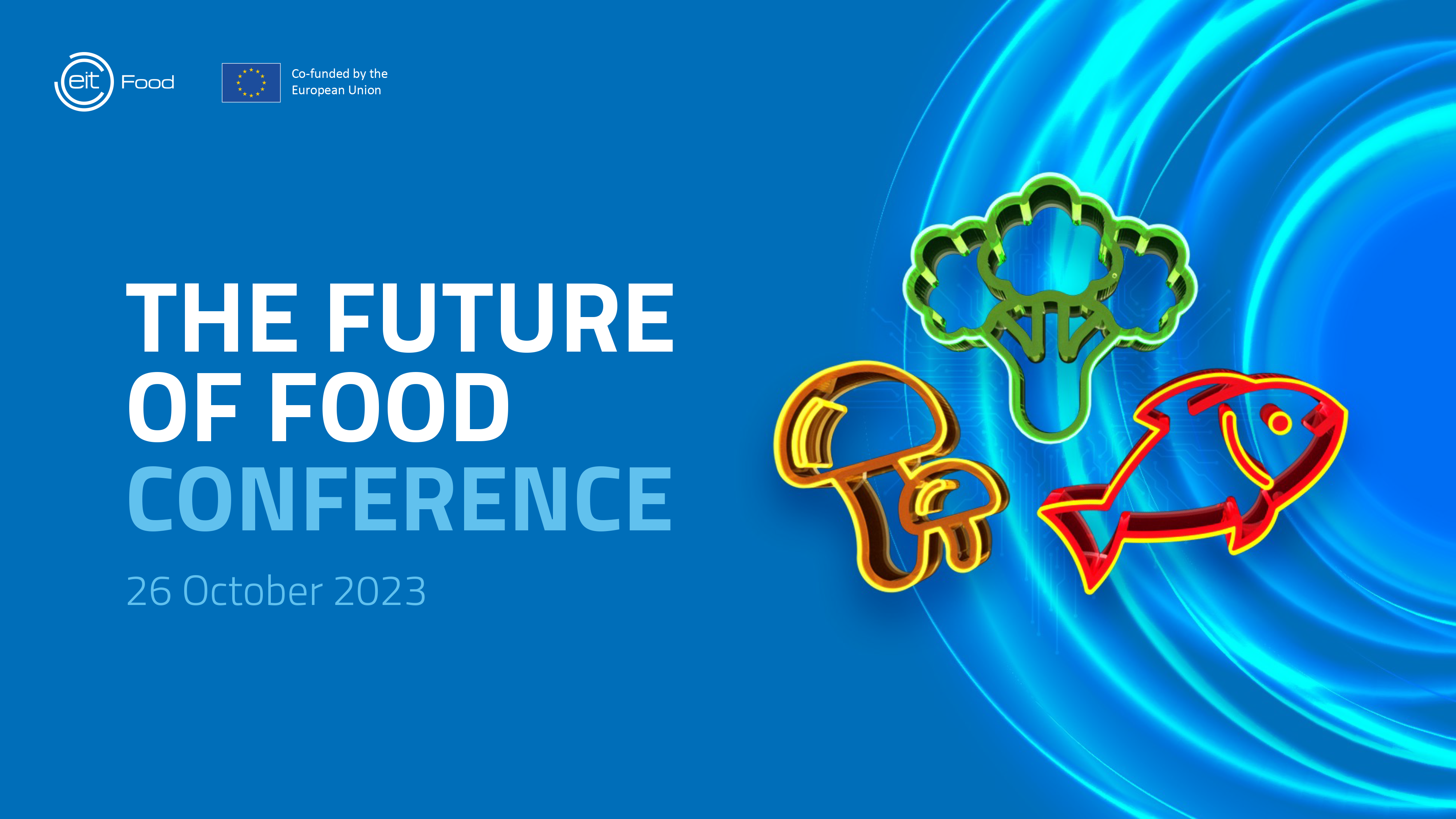 eit Food

Co-funded by the European Union

THE FUTURE OF FOOD CONFERENCE

26 October 2023